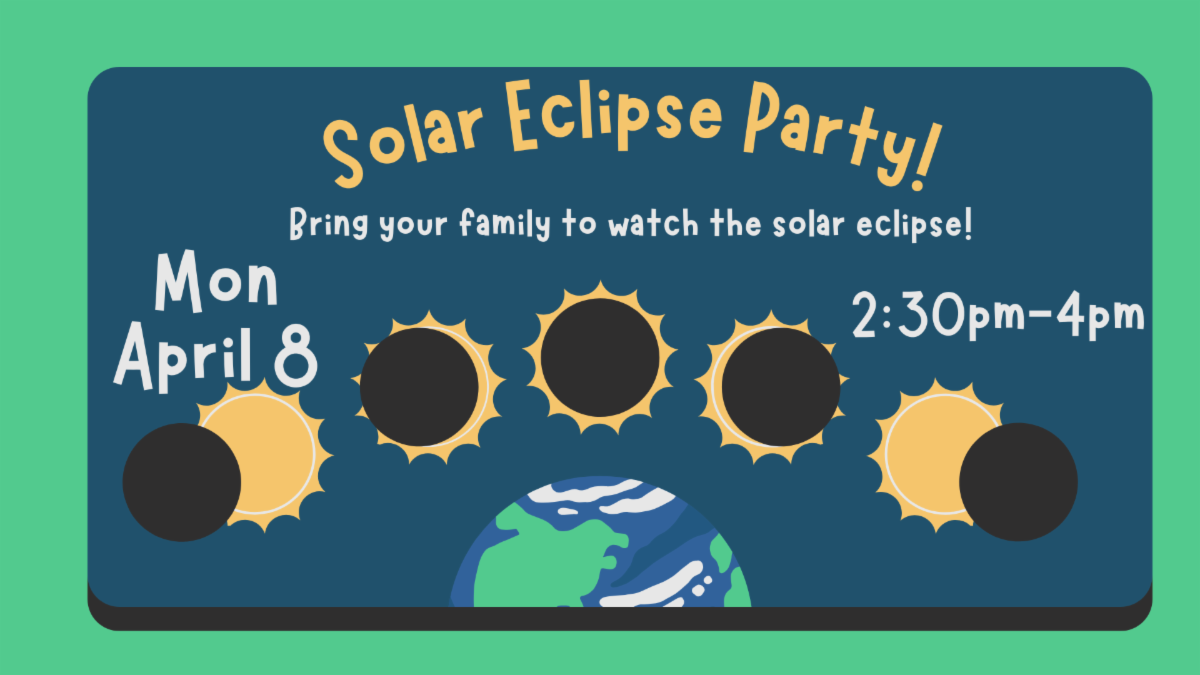 Solar Eclipse Party!

Bring your family to watch the solar eclipse!

Mon
April 8

2:30pm-4pm